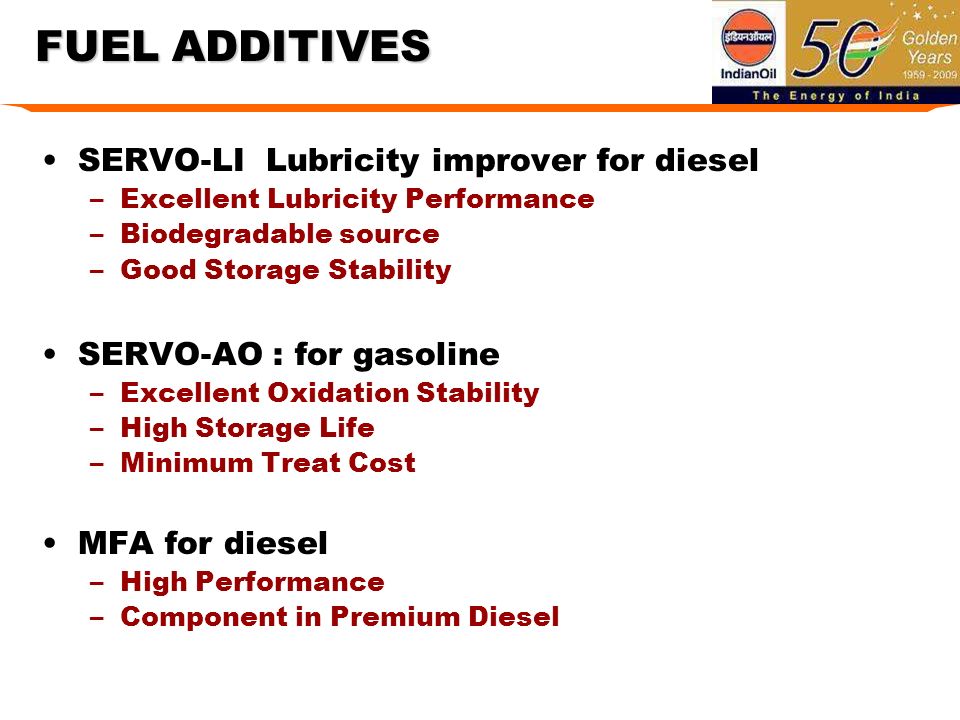 FUEL ADDITIVES

इंडियनऑयल
IndianOil
50 Golden Years
1959 - 2009
The Energy of India

• SERVO-LI Lubricity improver for diesel
– Excellent Lubricity Performance
– Biodegradable source
– Good Storage Stability

• SERVO-AO : for gasoline
– Excellent Oxidation Stability
– High Storage Life
– Minimum Treat Cost

• MFA for diesel
– High Performance
– Component in Premium Diesel